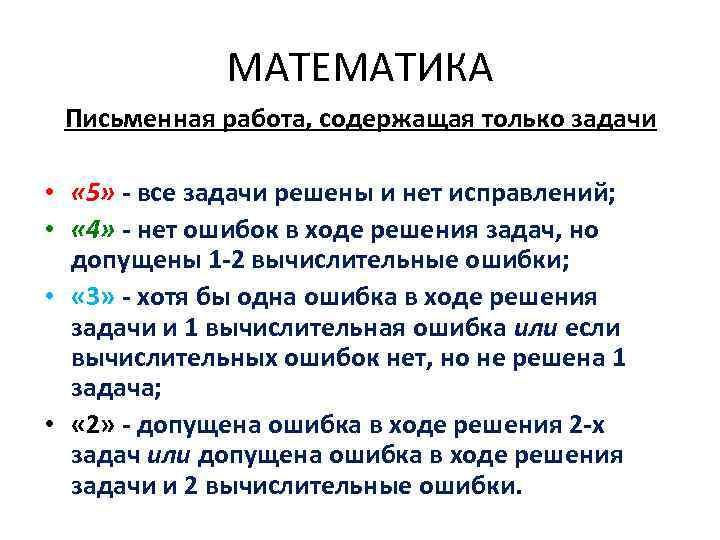 МАТЕМАТИКА

Письменная работа, содержащая только задачи

• «5» - все задачи решены и нет исправлений;
• «4» - нет ошибок в ходе решения задач, но допущены 1-2 вычислительные ошибки;
• «3» - хотя бы одна ошибка в ходе решения задачи и 1 вычислительная ошибка или если вычислительных ошибок нет, но не решена 1 задача;
• «2» - допущена ошибка в ходе решения 2-х задач или допущена ошибка в ходе решения задачи и 2 вычислительные ошибки.